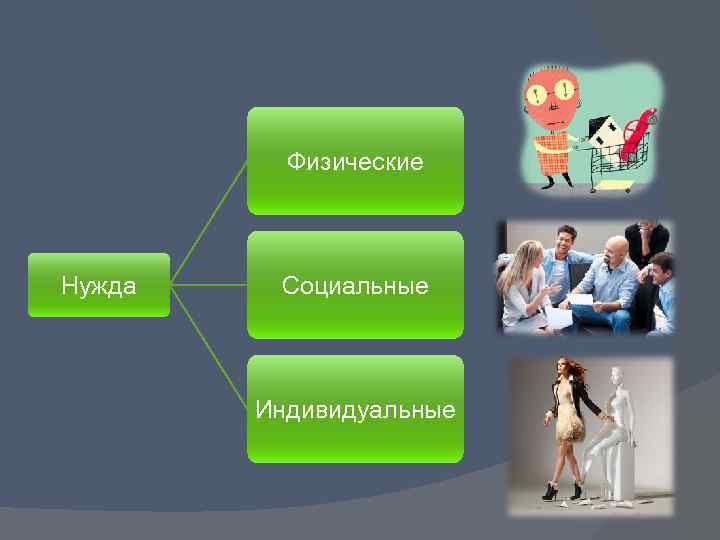 Нужда

Физические

Социальные

Индивидуальные